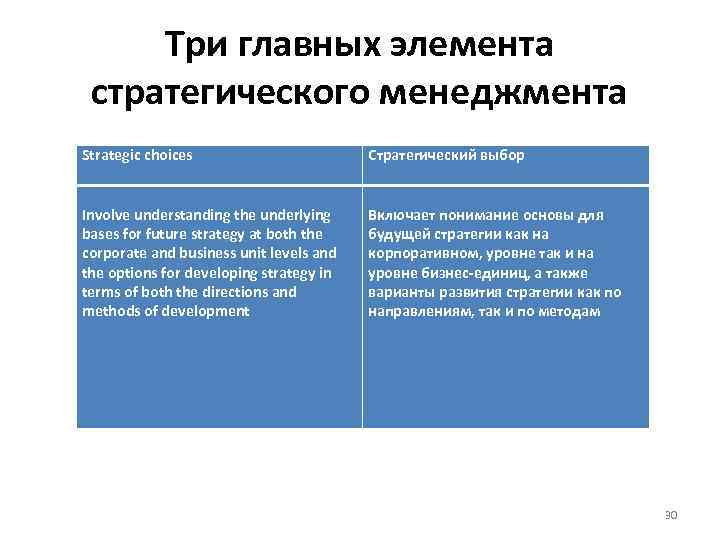 Три главных элемента стратегического менеджмента

| Strategic choices | Стратегический выбор |
|---|---|
| Involve understanding the underlying bases for future strategy at both the corporate and business unit levels and the options for developing strategy in terms of both the directions and methods of development | Включает понимание основы для будущей стратегии как на корпоративном, уровне так и на уровне бизнес-единиц, а также варианты развития стратегии как по направлениям, так и по методам |

30